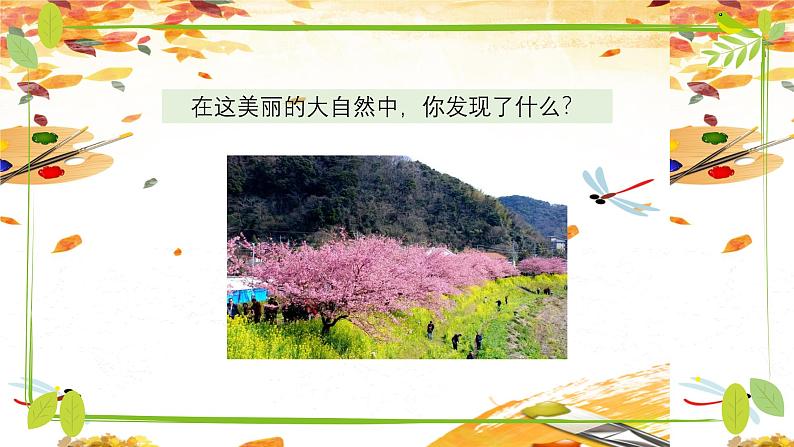 在这美丽的大自然中，你发现了什么?